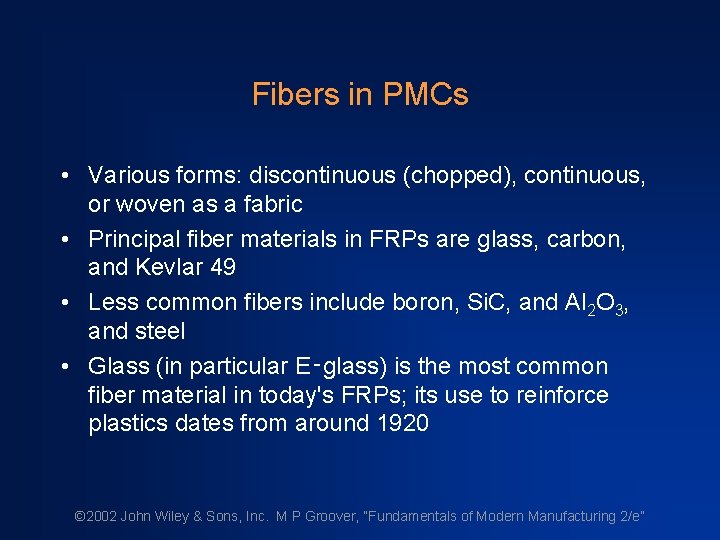 Fibers in PMCs

• Various forms: discontinuous (chopped), continuous, or woven as a fabric
• Principal fiber materials in FRPs are glass, carbon, and Kevlar 49
• Less common fibers include boron, SiC, and $Al_2O_3$, and steel
• Glass (in particular E‑glass) is the most common fiber material in today's FRPs; its use to reinforce plastics dates from around 1920

©2002 John Wiley & Sons, Inc. M P Groover, "Fundamentals of Modern Manufacturing 2/e"